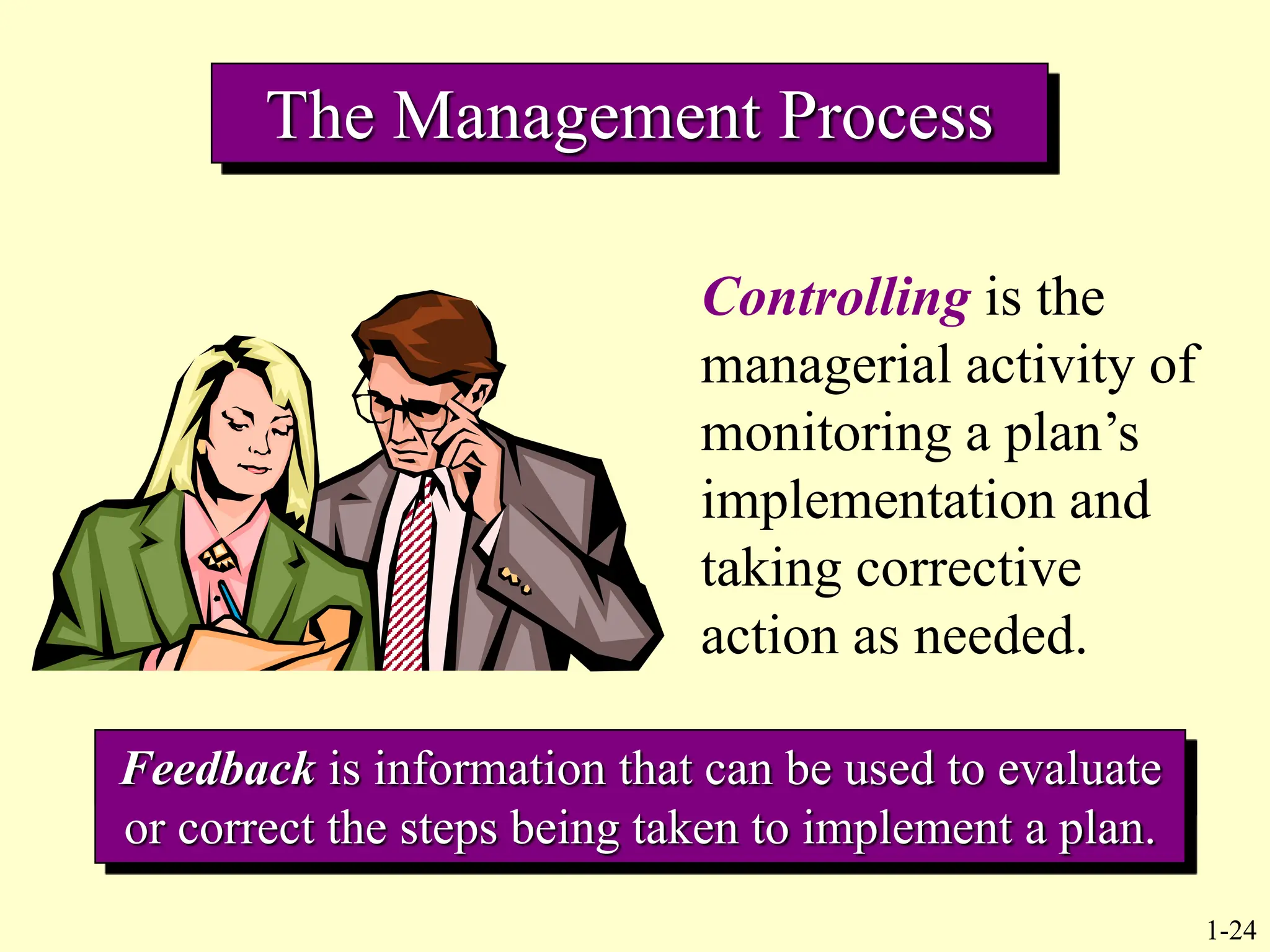 The Management Process

Controlling is the managerial activity of monitoring a plan’s implementation and taking corrective action as needed.

Feedback is information that can be used to evaluate or correct the steps being taken to implement a plan.

1-24